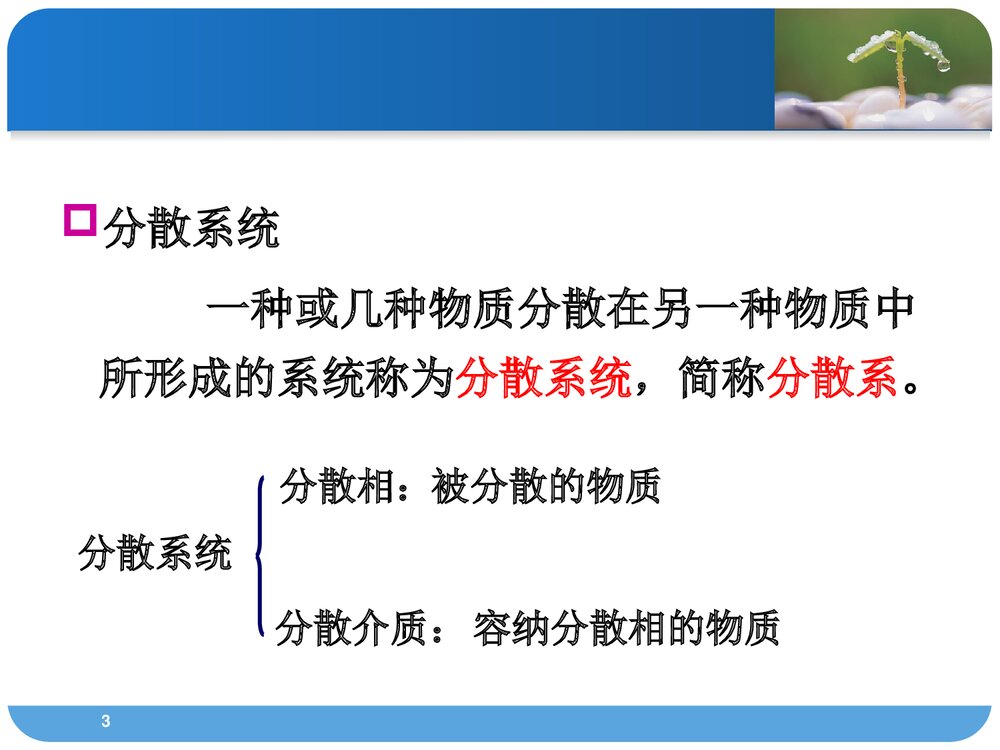 分散系统

一种或几种物质分散在另一种物质中所形成的系统称为分散系统，简称分散系。

分散系统

分散相：被分散的物质

分散介质： 容纳分散相的物质

3